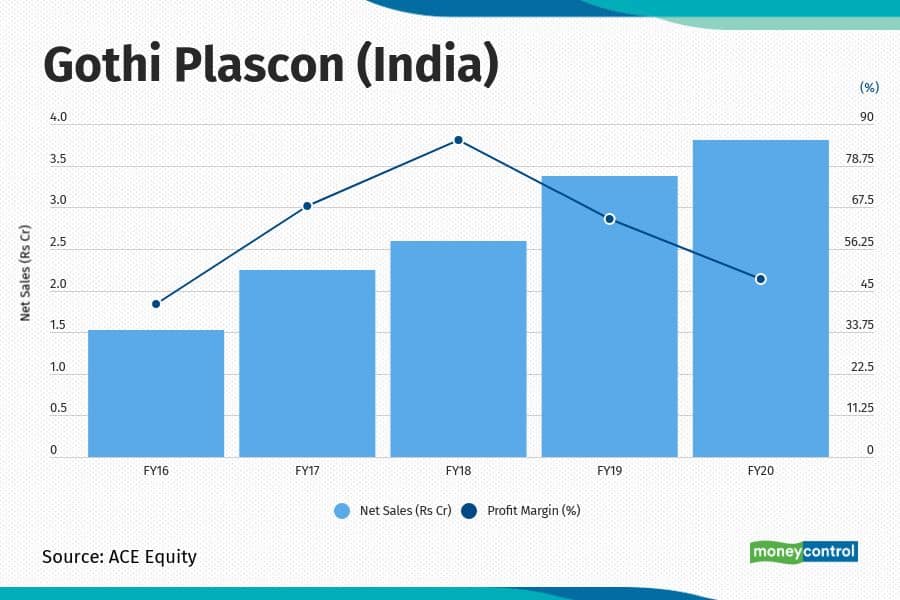 Gothi Plascon (India)

(%)

Net Sales (Rs Cr)

4.0
3.5
3.0
2.5
2.0
1.5
1.0
0.5
0

90
78.75
67.5
56.25
45
33.75
22.5
11.25
0

FY16 FY17 FY18 FY19 FY20

Net Sales (Rs Cr) Profit Margin (%)

Source: ACE Equity

moneycontrol